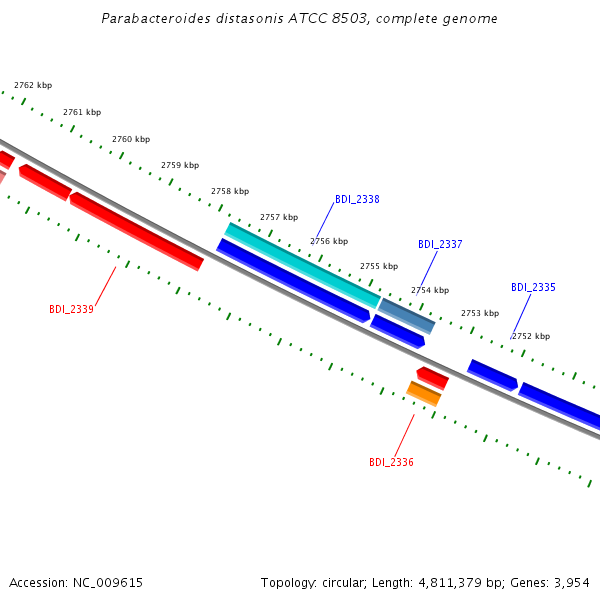 Parabacteroides distasonis ATCC 8503, complete genome

2762 kbp

2761 kbp

2760 kbp

2759 kbp

2758 kbp

2757 kbp

2756 kbp

2755 kbp

2754 kbp

2753 kbp

2752 kbp

BDI_2338

BDI_2337

BDI_2335

BDI_2339

BDI_2336

Accession: NC_009615

Topology: circular; Length: 4,811,379 bp; Genes: 3,954